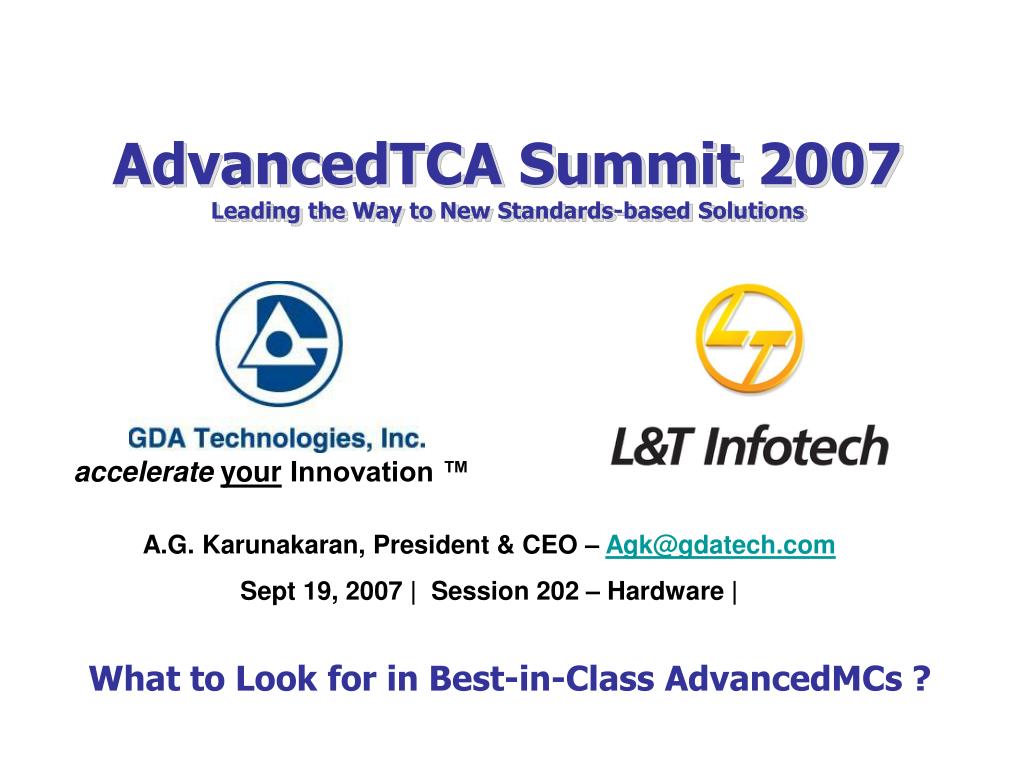 AdvancedTCA Summit 2007
Leading the Way to New Standards-based Solutions

GDA Technologies, Inc.
accelerate your Innovation ™

L&T Infotech

A.G. Karunakaran, President & CEO – Agk@gdatech.com
Sept 19, 2007 | Session 202 – Hardware |

What to Look for in Best-in-Class AdvancedMCs ?